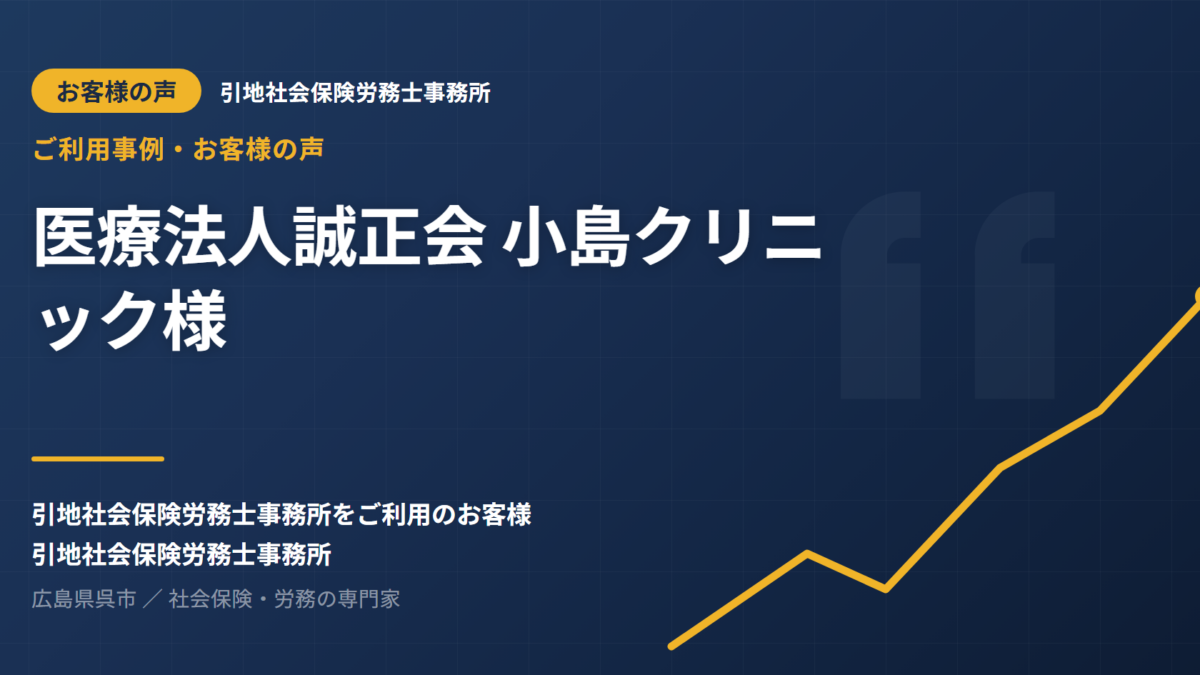 お客様の声 引地社会保険労務士事務所

ご利用事例・お客様の声

医療法人誠正会 小島クリニック様

引地社会保険労務士事務所をご利用のお客様
引地社会保険労務士事務所

広島県呉市 ／ 社会保険・労務の専門家